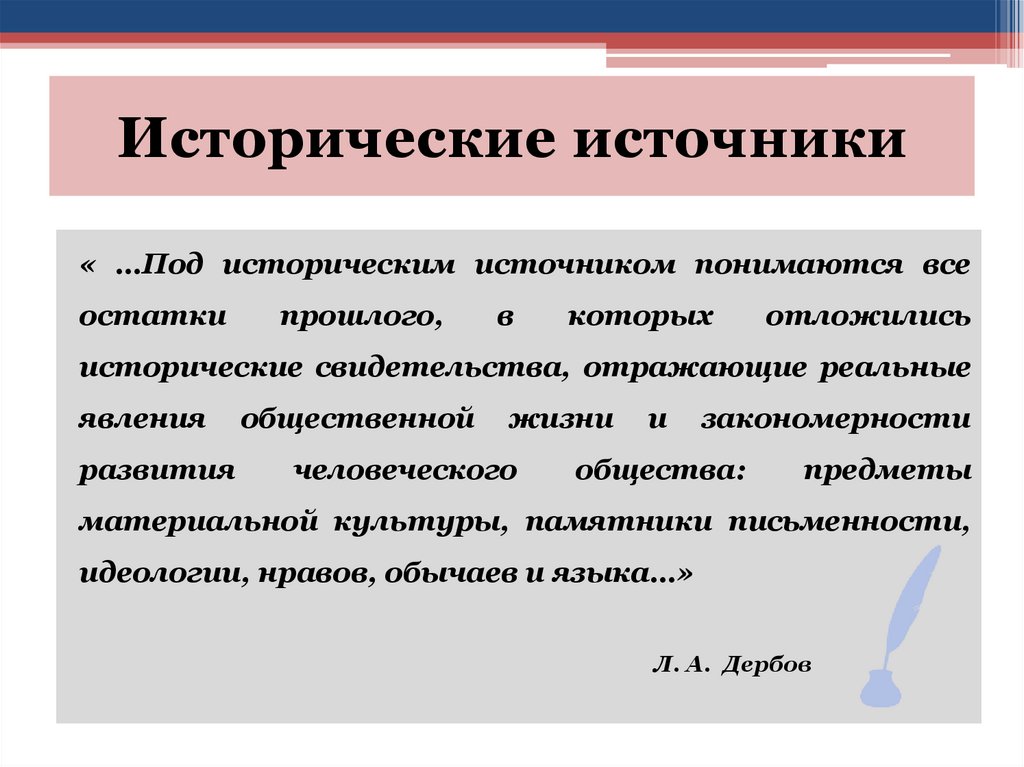 Исторические источники

« …Под историческим источником понимаются все остатки прошлого, в которых отложились исторические свидетельства, отражающие реальные явления общественной жизни и закономерности развития человеческого общества: предметы материальной культуры, памятники письменности, идеологии, нравов, обычаев и языка…»

Л. А. Дербов